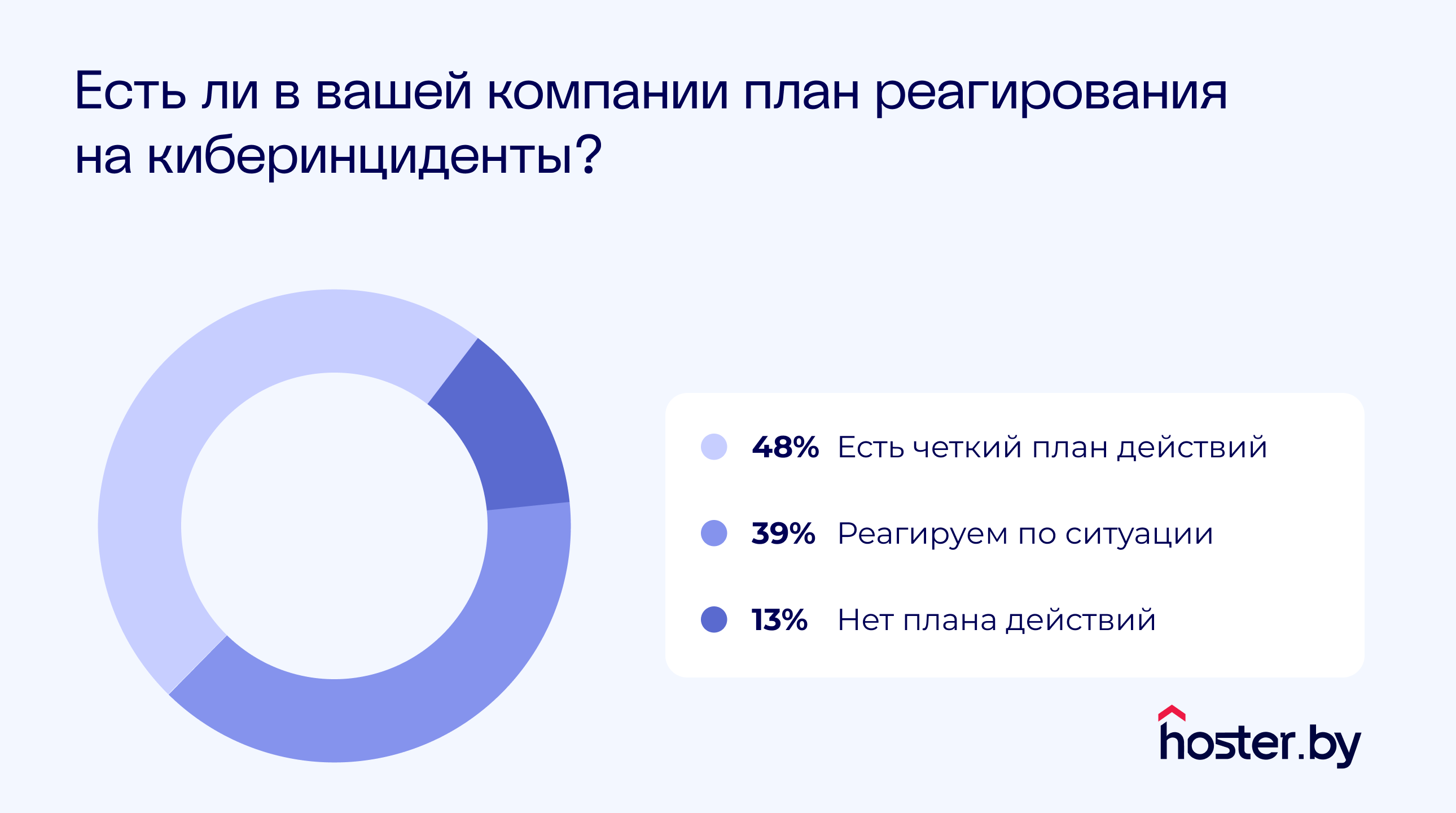 Есть ли в вашей компании план реагирования на киберинциденты?

48% Есть четкий план действий

39% Реагируем по ситуации

13% Нет плана действий

hoster.by